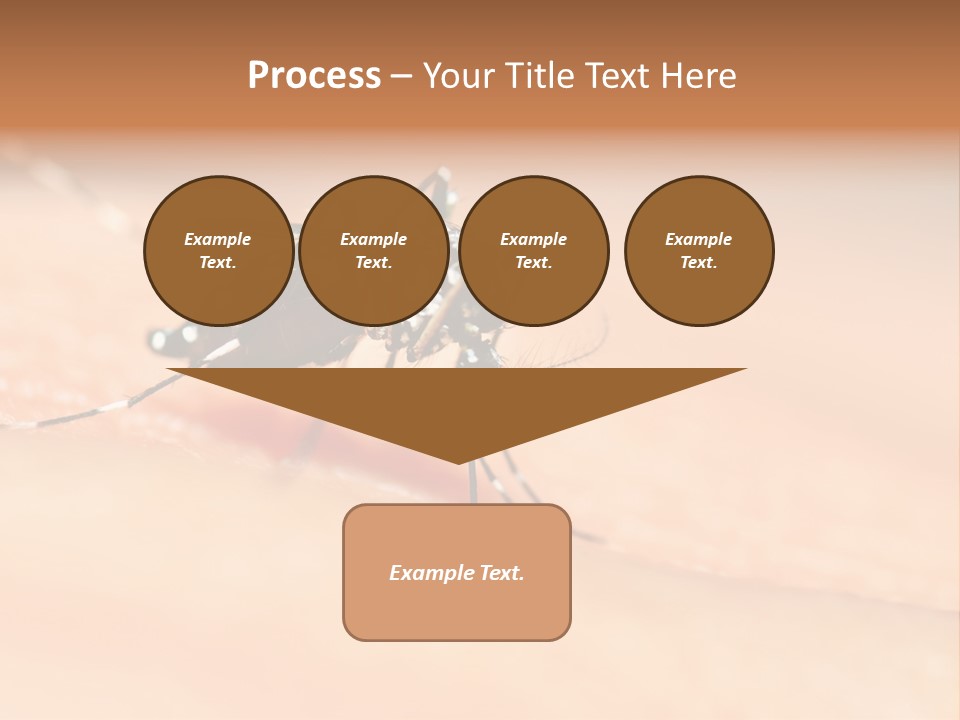 Process – Your Title Text Here

Example Text.

Example Text.

Example Text.

Example Text.

Example Text.